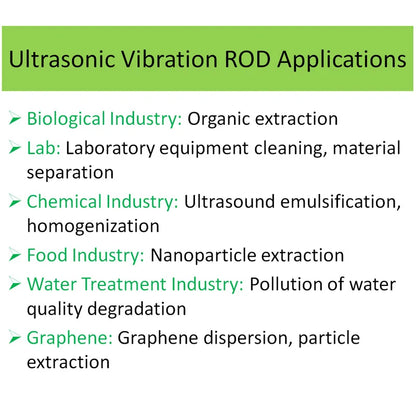 Ultrasonic Vibration ROD Applications

➢ Biological Industry: Organic extraction

➢ Lab: Laboratory equipment cleaning, material separation

➢ Chemical Industry: Ultrasound emulsification, homogenization

➢ Food Industry: Nanoparticle extraction

➢ Water Treatment Industry: Pollution of water quality degradation

➢ Graphene: Graphene dispersion, particle extraction